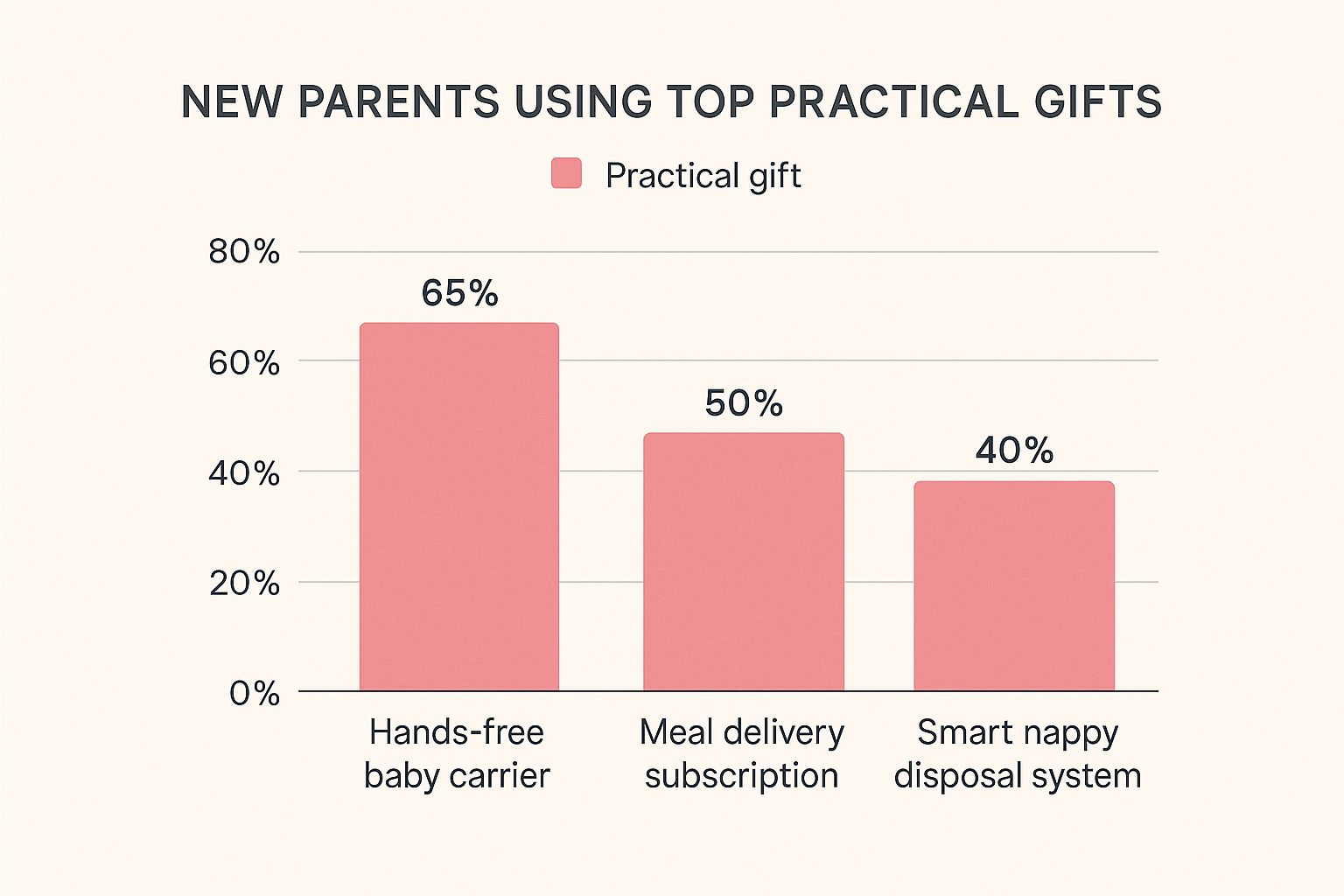 NEW PARENTS USING TOP PRACTICAL GIFTS

Practical gift

80%
60%
40%
20%
0%

65%
50%
40%

Hands-free baby carrier
Meal delivery subscription
Smart nappy disposal system